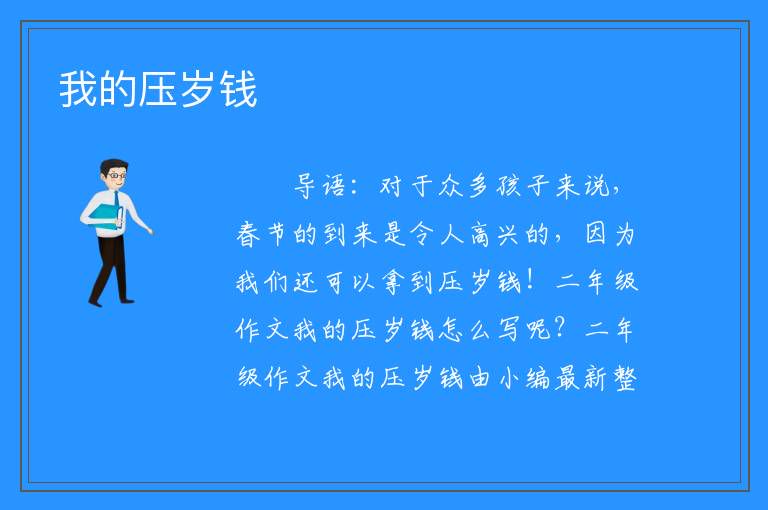 我的压岁钱

导语：对于众多孩子来说，春节的到来是令人高兴的，因为我们还可以拿到压岁钱！二年级作文我的压岁钱怎么写呢？二年级作文我的压岁钱由小编最新整